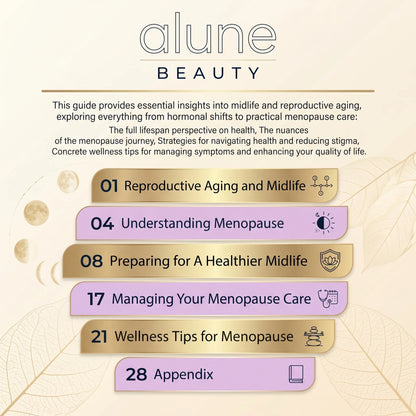 alune
BEAUTY

This guide provides essential insights into midlife and reproductive aging, exploring everything from hormonal shifts to practical menopause care:

The full lifespan perspective on health, The nuances of the menopause journey, Strategies for navigating health and reducing stigma, Concrete wellness tips for managing symptoms and enhancing your quality of life.

01 Reproductive Aging and Midlife
04 Understanding Menopause
08 Preparing for A Healthier Midlife
17 Managing Your Menopause Care
21 Wellness Tips for Menopause
28 Appendix